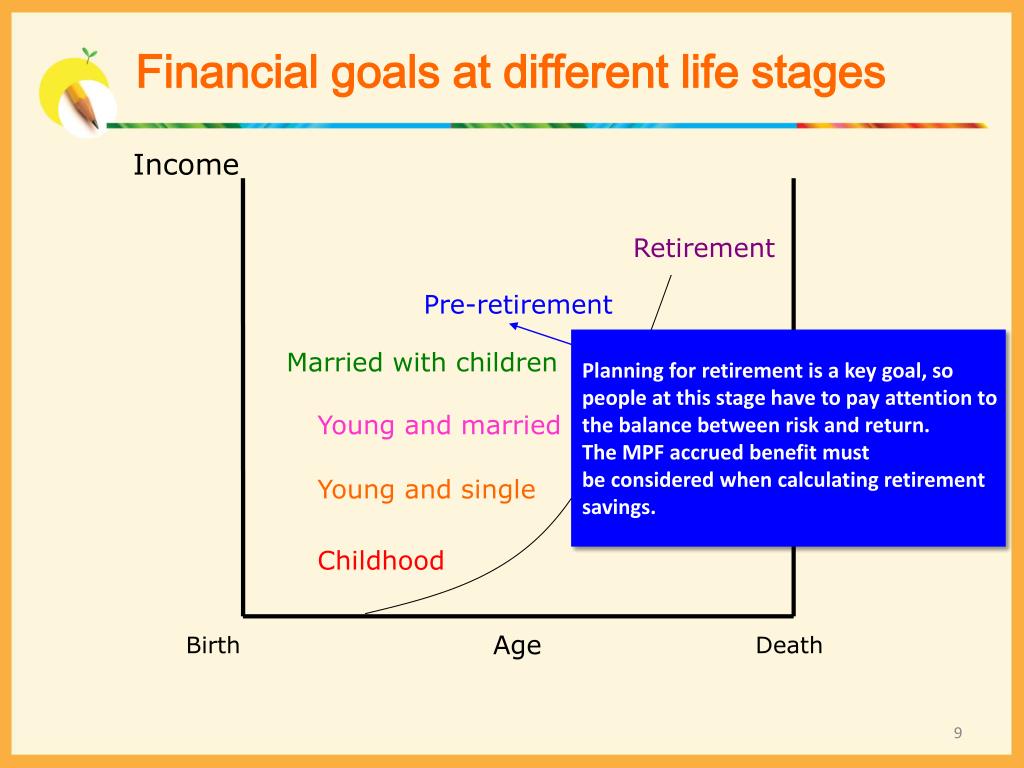 Financial goals at different life stages

Income

Retirement

Pre-retirement

Married with children

Young and married

Young and single

Childhood

Planning for retirement is a key goal, so people at this stage have to pay attention to the balance between risk and return.
The MPF accrued benefit must be considered when calculating retirement savings.

Birth

Age

Death

9